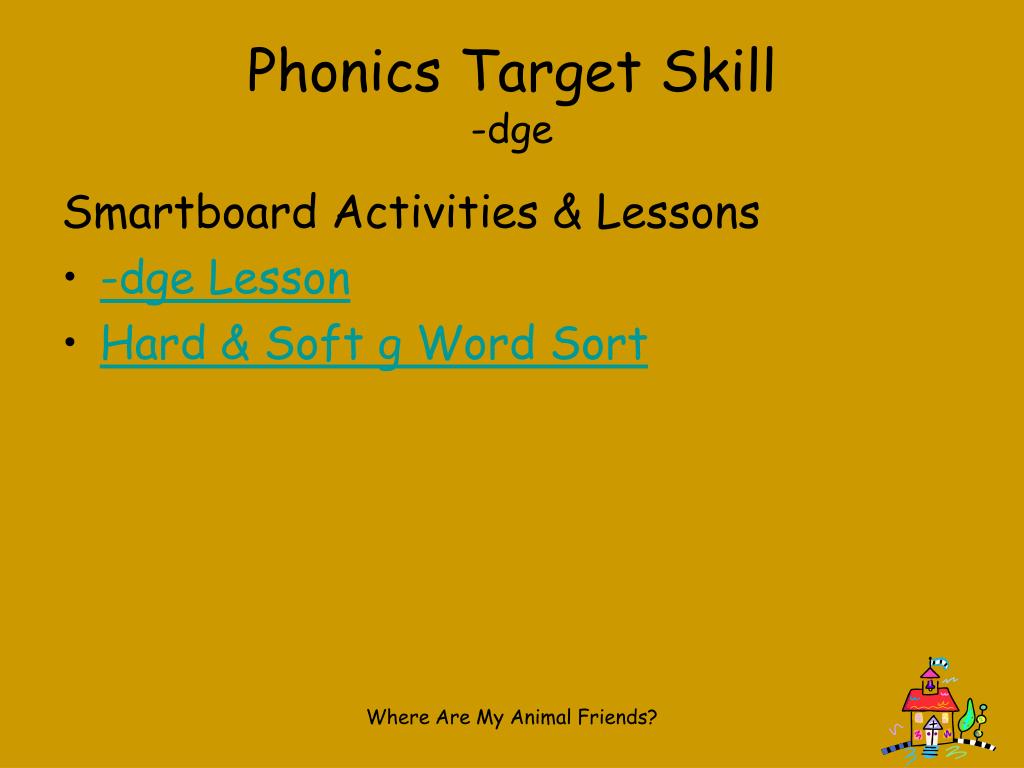 Phonics Target Skill
-dge

Smartboard Activities & Lessons
• -dge Lesson
• Hard & Soft g Word Sort

Where Are My Animal Friends?